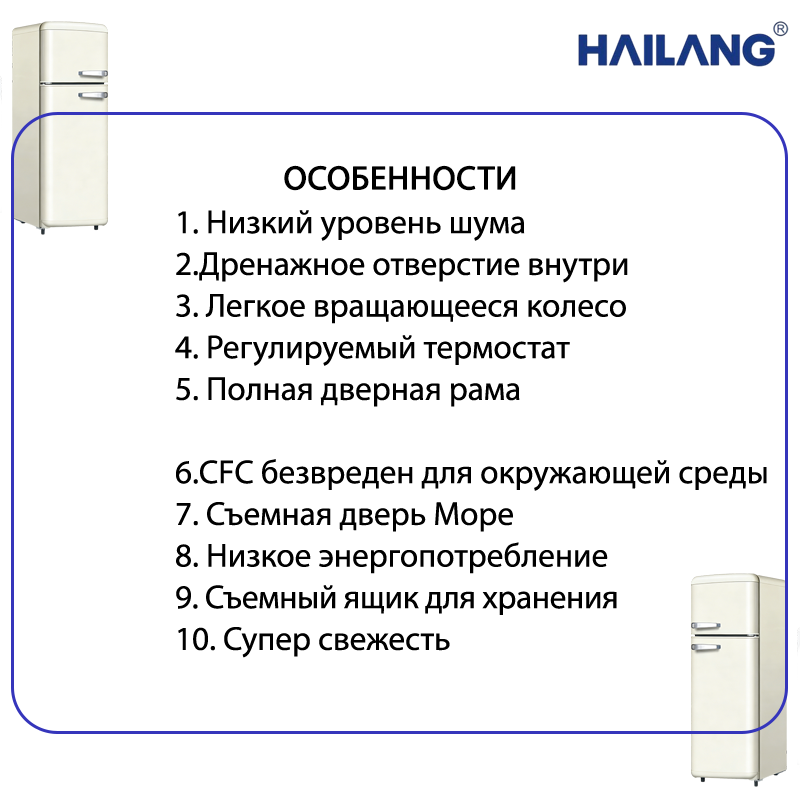 HAILANG®

ОСОБЕННОСТИ
1. Низкий уровень шума
2.Дренажное отверстие внутри
3. Легкое вращающееся колесо
4. Регулируемый термостат
5. Полная дверная рама

6.CFC безвреден для окружающей среды
7. Съемная дверь Море
8. Низкое энергопотребление
9. Съемный ящик для хранения
10. Супер свежесть